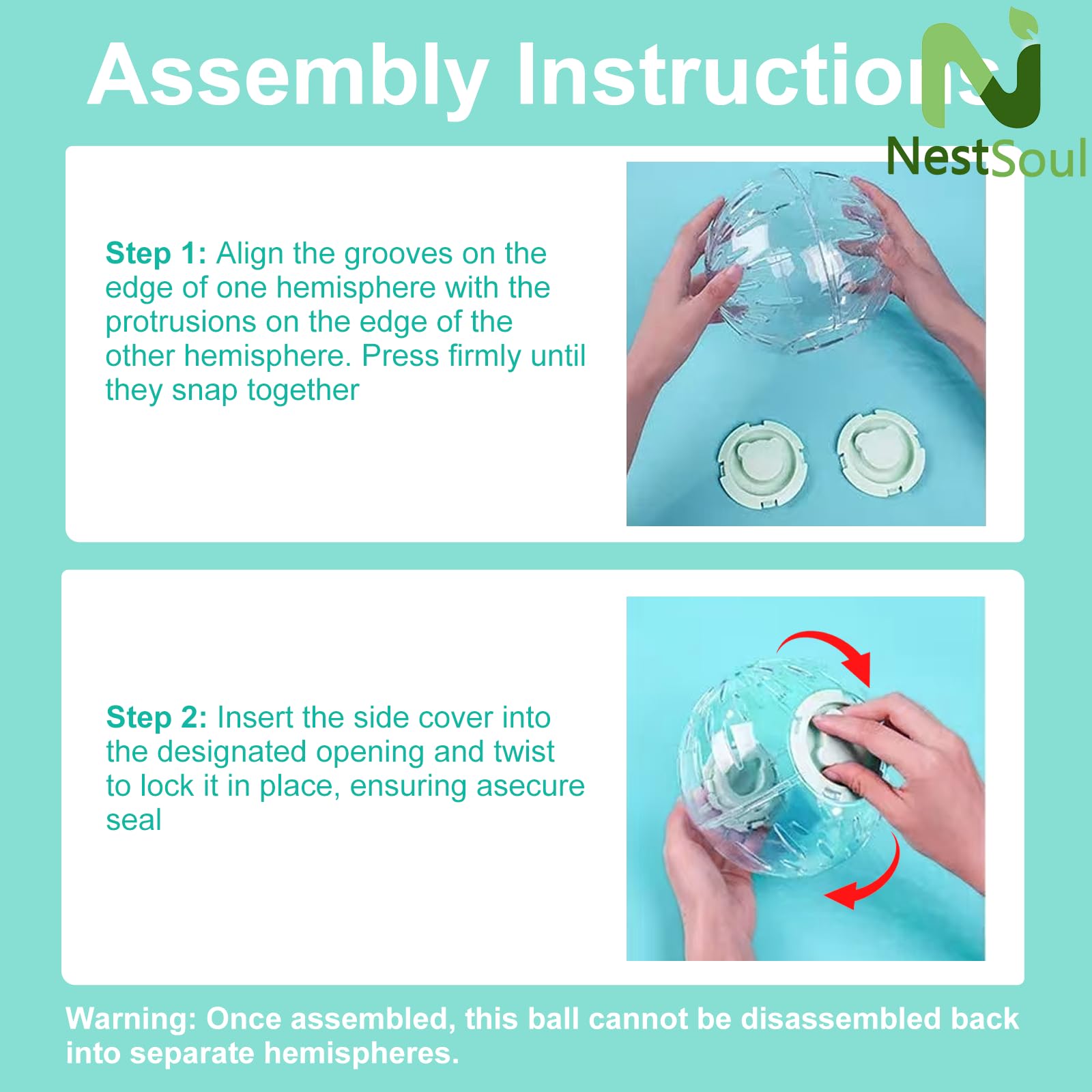 Assembly Instructions

NestSoul

Step 1: Align the grooves on the edge of one hemisphere with the protrusions on the edge of the other hemisphere. Press firmly until they snap together

Step 2: Insert the side cover into the designated opening and twist to lock it in place, ensuring asecure seal

Warning: Once assembled, this ball cannot be disassembled back into separate hemispheres.